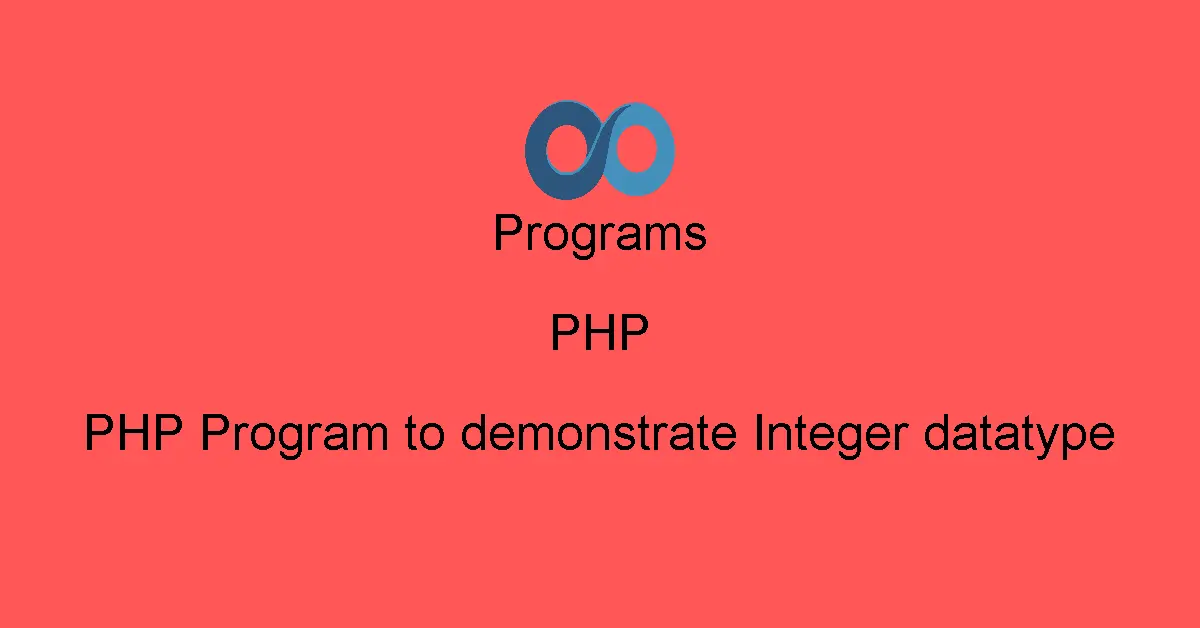 Programs

PHP

PHP Program to demonstrate Integer datatype